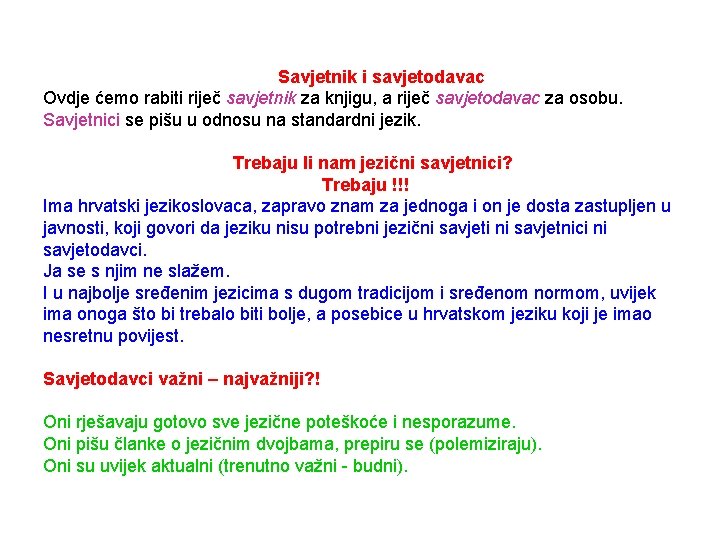 Savjetnik i savjetodavac
Ovdje ćemo rabiti riječ savjetnik za knjigu, a riječ savjetodavac za osobu. Savjetnici se pišu u odnosu na standardni jezik.

Trebaju li nam jezični savjetnici?
Trebaju !!!
Ima hrvatski jezikoslovaca, zapravo znam za jednoga i on je dosta zastupljen u javnosti, koji govori da jeziku nisu potrebni jezični savjeti ni savjetnici ni savjetodavci.
Ja se s njim ne slažem.
I u najbolje sređenim jezicima s dugom tradicijom i sređenom normom, uvijek ima onoga što bi trebalo biti bolje, a posebice u hrvatskom jeziku koji je imao nesretnu povijest.

Savjetodavci važni – najvažniji?!

Oni rješavaju gotovo sve jezične poteškoće i nesporazume.
Oni pišu članke o jezičnim dvojbama, prepiru se (polemiziraju).
Oni su uvijek aktualni (trenutno važni - budni).